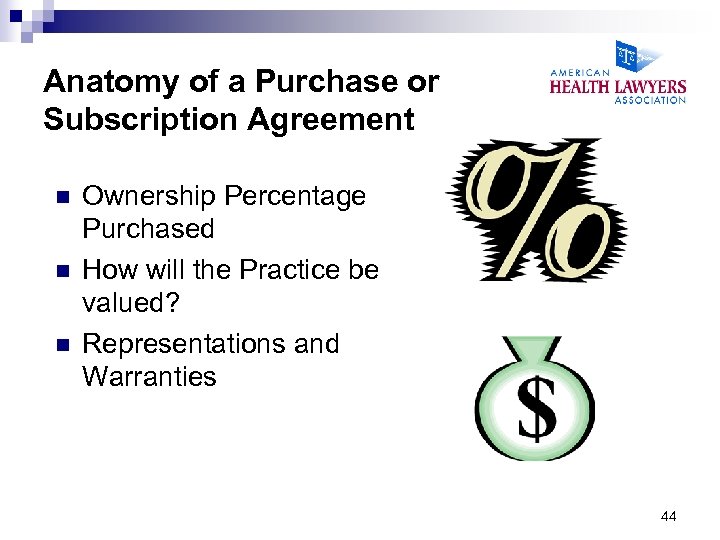 Anatomy of a Purchase or Subscription Agreement

AMERICAN HEALTH LAWYERS ASSOCIATION

- Ownership Percentage Purchased
- How will the Practice be valued?
- Representations and Warranties

%

$

44